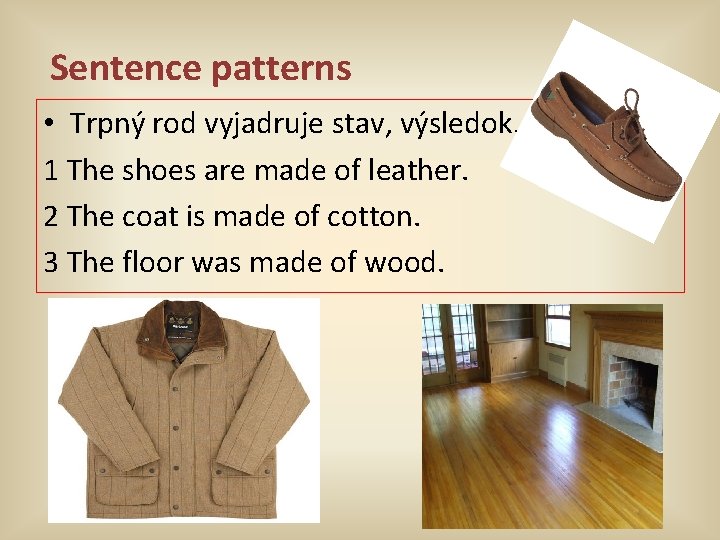 Sentence patterns

• Trpný rod vyjadruje stav, výsledok.

1 The shoes are made of leather.

2 The coat is made of cotton.

3 The floor was made of wood.